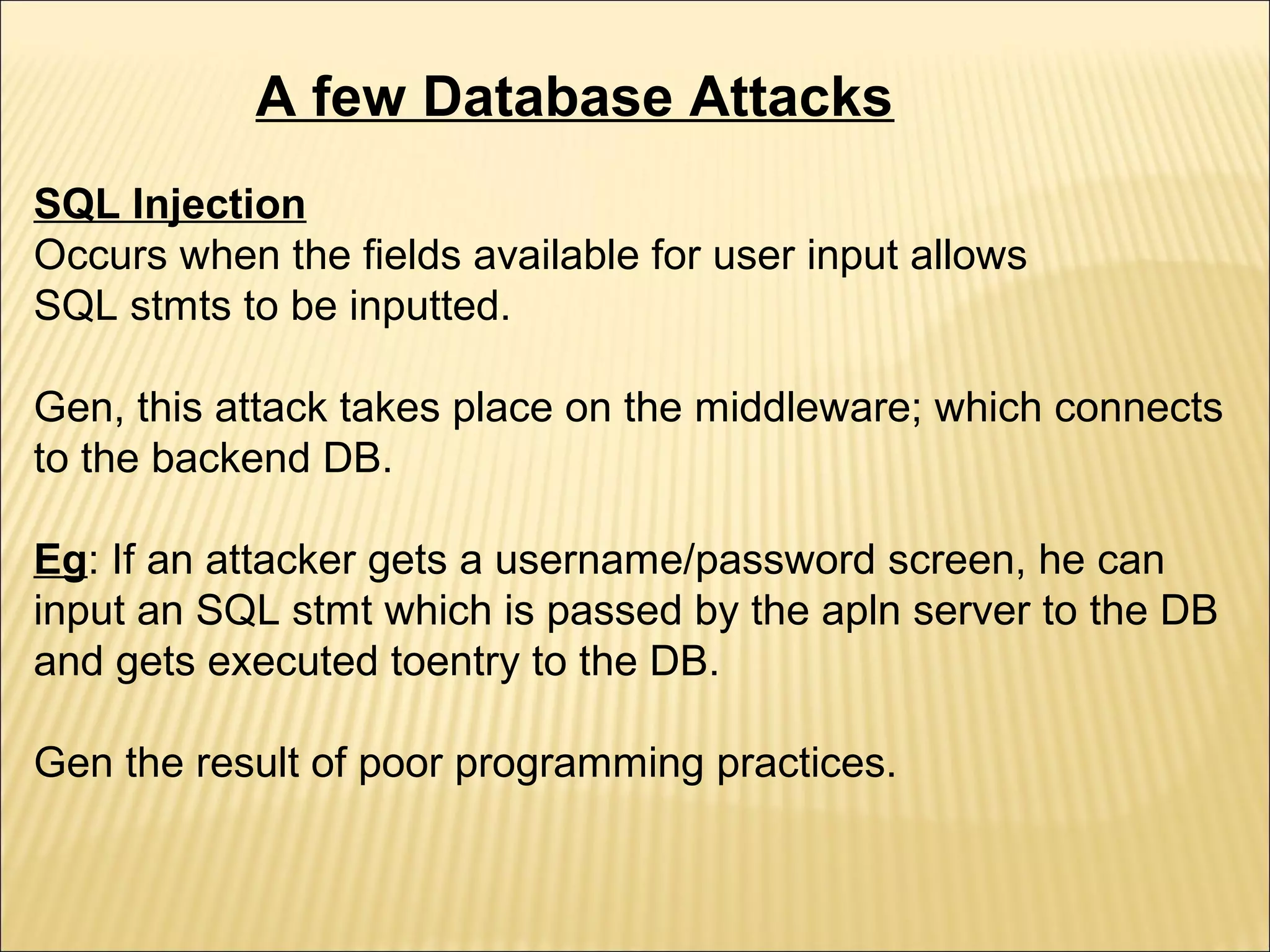 A few Database Attacks

SQL Injection
Occurs when the fields available for user input allows SQL stmts to be inputted.

Gen, this attack takes place on the middleware; which connects to the backend DB.

Eg: If an attacker gets a username/password screen, he can input an SQL stmt which is passed by the apln server to the DB and gets executed toentry to the DB.

Gen the result of poor programming practices.